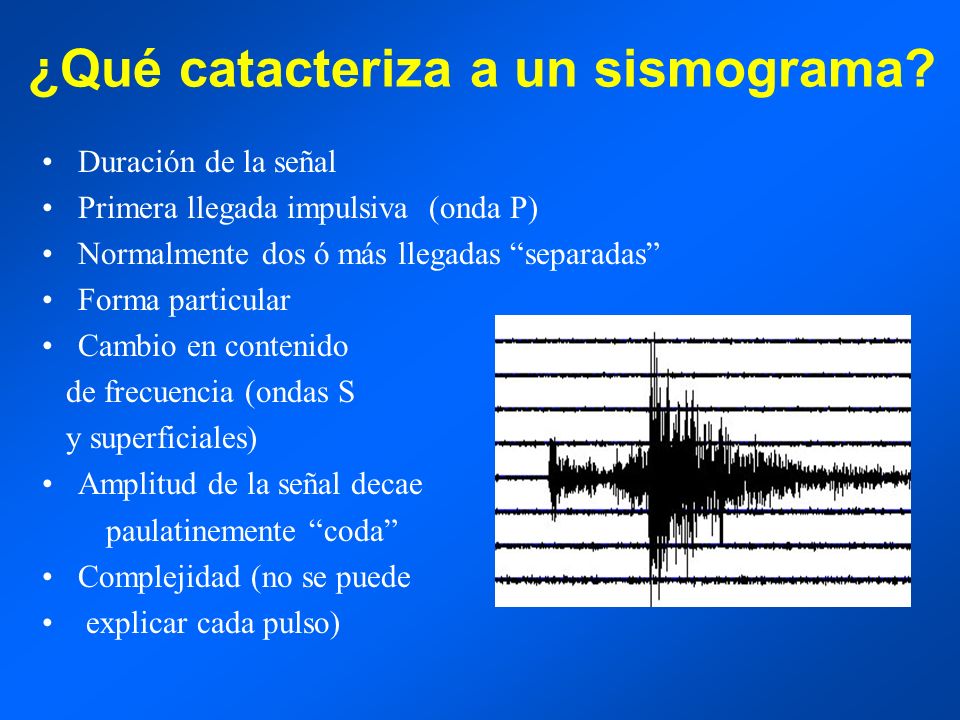 ¿Qué catacteriza a un sismograma?

• Duración de la señal
• Primera llegada impulsiva (onda P)
• Normalmente dos ó más llegadas “separadas”
• Forma particular
• Cambio en contenido de frecuencia (ondas S y superficiales)
• Amplitud de la señal decae paulatinemente “coda”
• Complejidad (no se puede
• explicar cada pulso)